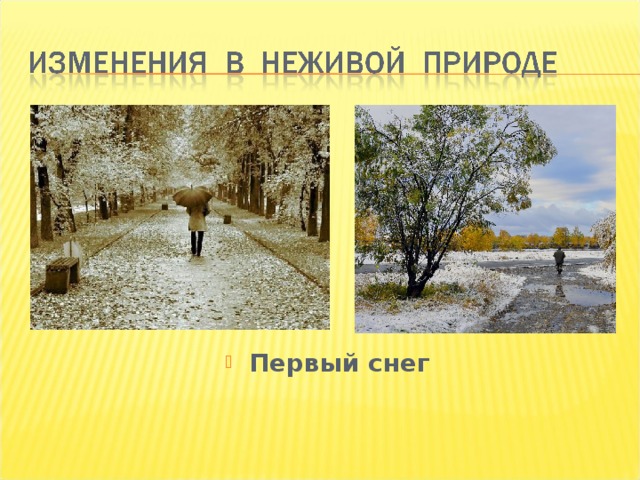 ИЗМЕНЕНИЯ В НЕЖИВОЙ ПРИРОДЕ

Первый снег